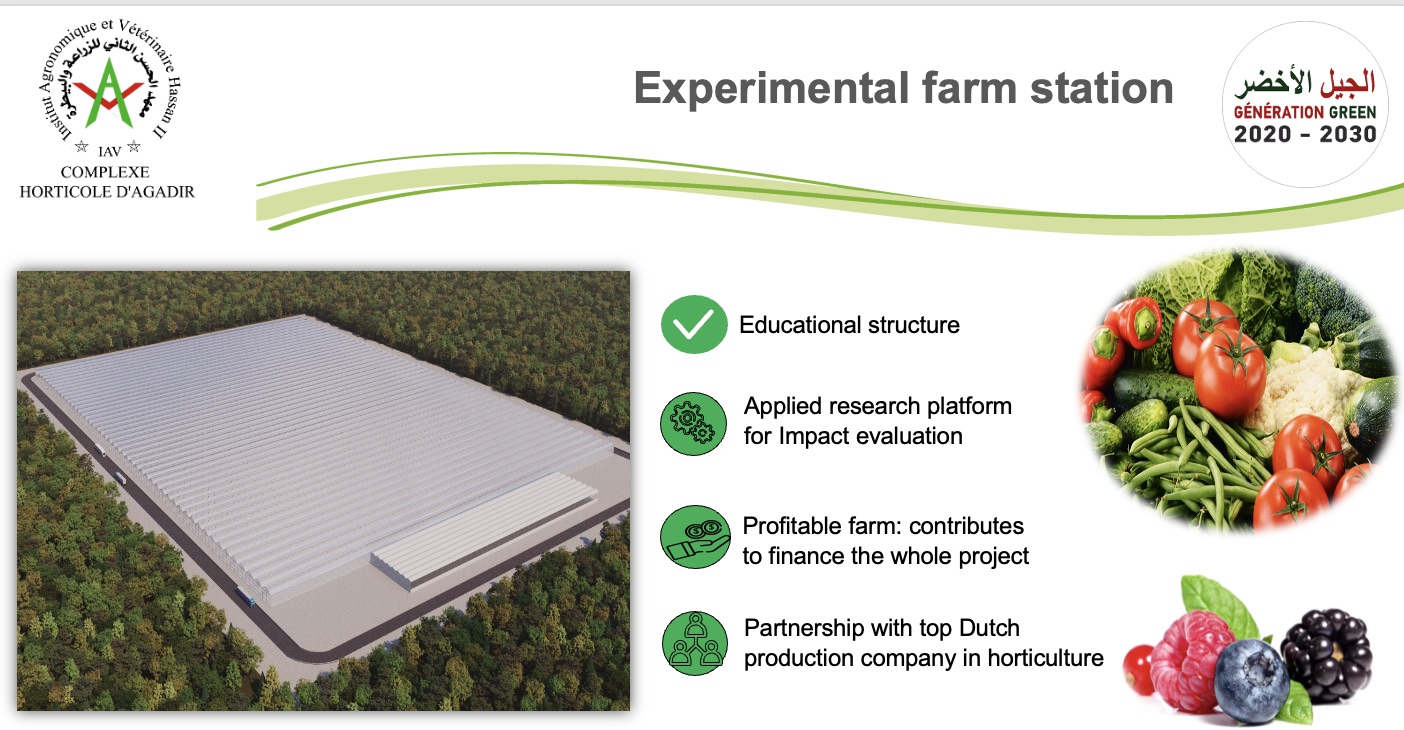 Institut Agronomique et Vétérinaire Hassan II
معهد الحسن الثاني للزراعة والبيطرة
IAV
COMPLEXE HORTICOLE D'AGADIR

Experimental farm station

الجيل الأخضر
GÉNÉRATION GREEN
2020 - 2030

Educational structure

Applied research platform for Impact evaluation

Profitable farm: contributes to finance the whole project

Partnership with top Dutch production company in horticulture